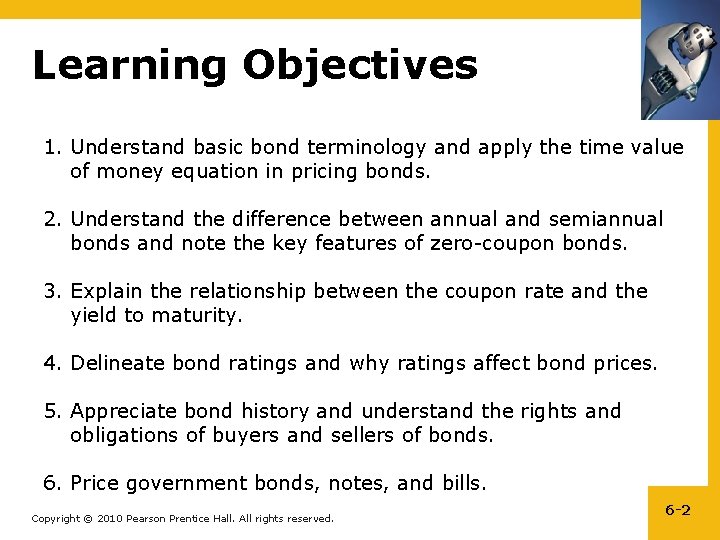 Learning Objectives

1. Understand basic bond terminology and apply the time value of money equation in pricing bonds.

2. Understand the difference between annual and semiannual bonds and note the key features of zero-coupon bonds.

3. Explain the relationship between the coupon rate and the yield to maturity.

4. Delineate bond ratings and why ratings affect bond prices.

5. Appreciate bond history and understand the rights and obligations of buyers and sellers of bonds.

6. Price government bonds, notes, and bills.

Copyright © 2010 Pearson Prentice Hall. All rights reserved.

6-2